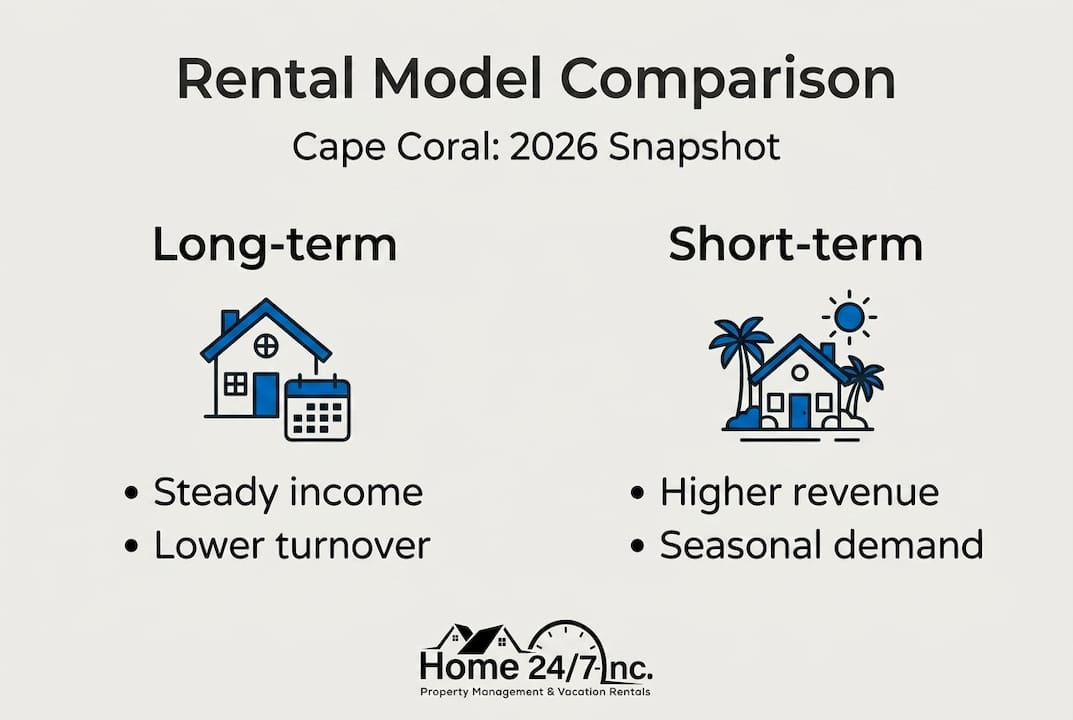 Rental Model Comparison

Cape Coral: 2026 Snapshot

Long-term

• Steady income
• Lower turnover

Short-term

• Higher revenue
• Seasonal demand

Home 24/7 Inc.
Property Management & Vacation Rentals